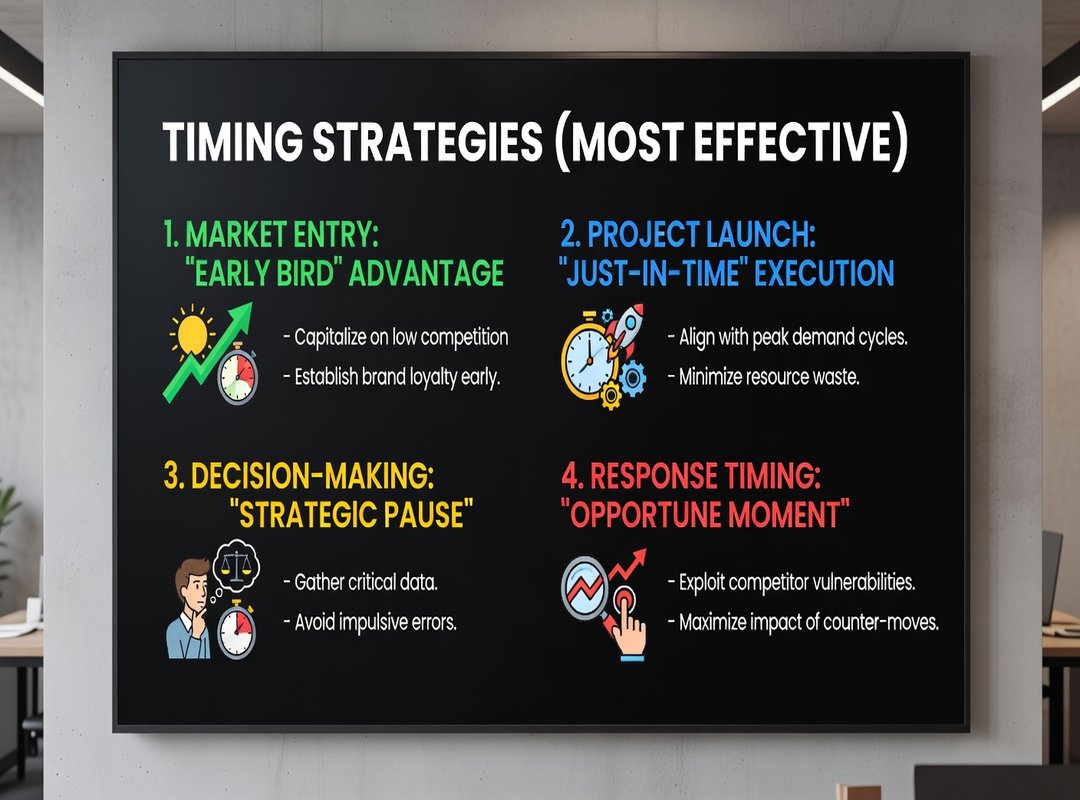 TIMING STRATEGIES (MOST EFFECTIVE)

1. MARKET ENTRY: "EARLY BIRD" ADVANTAGE

- Capitalize on low competition
- Establish brand loyalty early.

2. PROJECT LAUNCH: "JUST-IN-TIME" EXECUTION

- Align with peak demand cycles.
- Minimize resource waste.

3. DECISION-MAKING: "STRATEGIC PAUSE"

- Gather critical data.
- Avoid impulsive errors.

4. RESPONSE TIMING: "OPPORTUNE MOMENT"

- Exploit competitor vulnerabilities.
- Maximize impact of counter-moves.